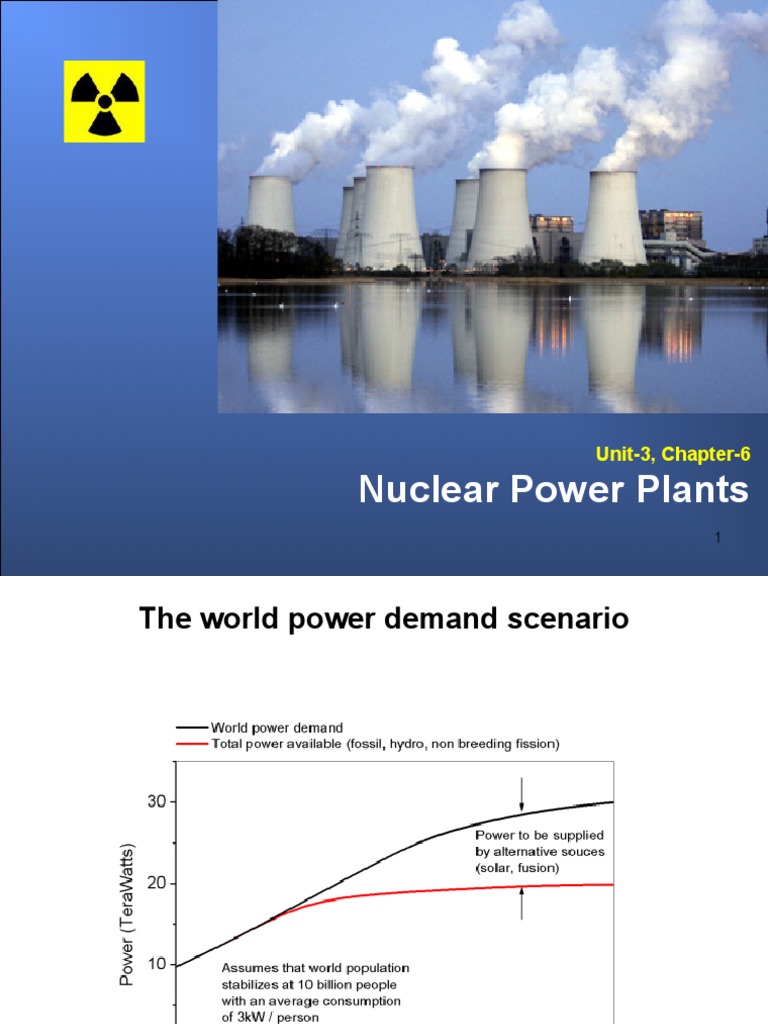 Unit-3, Chapter-6
Nuclear Power Plants

1

The world power demand scenario

World power demand
Total power available (fossil, hydro, non breeding fission)

Power (TeraWatts)

30

20

10

Power to be supplied by alternative souces (solar, fusion)

Assumes that world population stabilizes at 10 billion people with an average consumption of 3kW / person